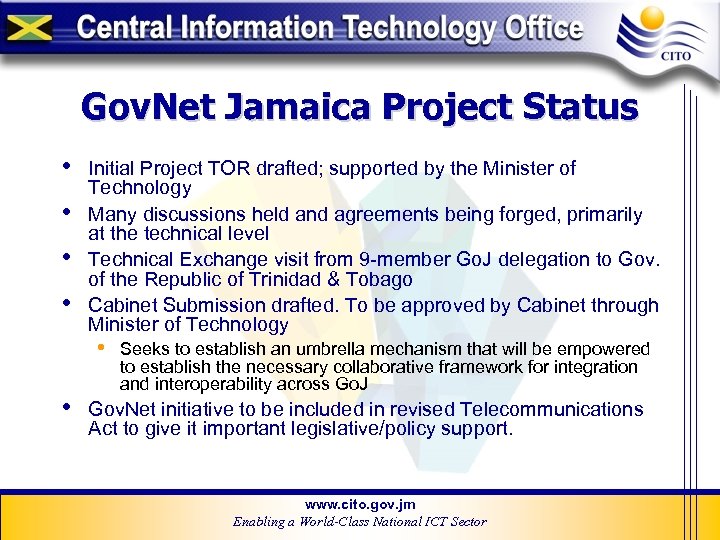 Central Information Technology Office

CITO

GovNet Jamaica Project Status

• Initial Project TOR drafted; supported by the Minister of Technology

• Many discussions held and agreements being forged, primarily at the technical level

• Technical Exchange visit from 9-member GoJ delegation to Gov. of the Republic of Trinidad & Tobago

• Cabinet Submission drafted. To be approved by Cabinet through Minister of Technology

• Seeks to establish an umbrella mechanism that will be empowered to establish the necessary collaborative framework for integration and interoperability across GoJ

• GovNet initiative to be included in revised Telecommunications Act to give it important legislative/policy support.

www.cito.gov.jm
Enabling a World-Class National ICT Sector